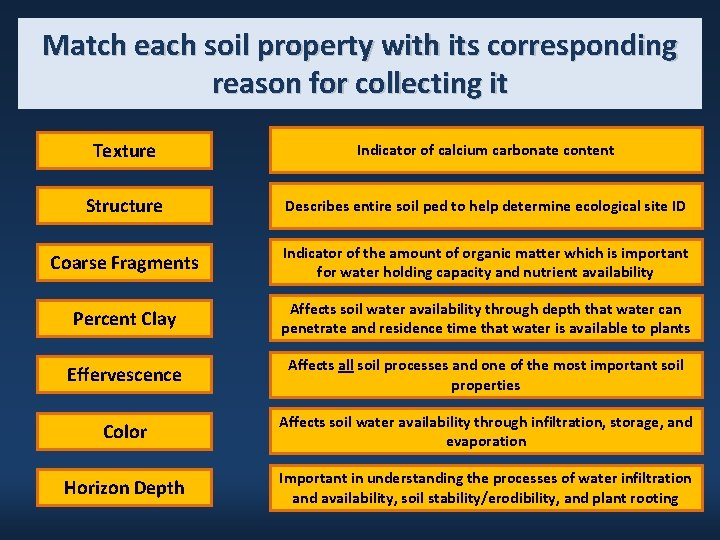 Match each soil property with its corresponding reason for collecting it

Texture

Structure

Coarse Fragments

Percent Clay

Effervescence

Color

Horizon Depth

Indicator of calcium carbonate content

Describes entire soil ped to help determine ecological site ID

Indicator of the amount of organic matter which is important for water holding capacity and nutrient availability

Affects soil water availability through depth that water can penetrate and residence time that water is available to plants

Affects all soil processes and one of the most important soil properties

Affects soil water availability through infiltration, storage, and evaporation

Important in understanding the processes of water infiltration and availability, soil stability/erodibility, and plant rooting